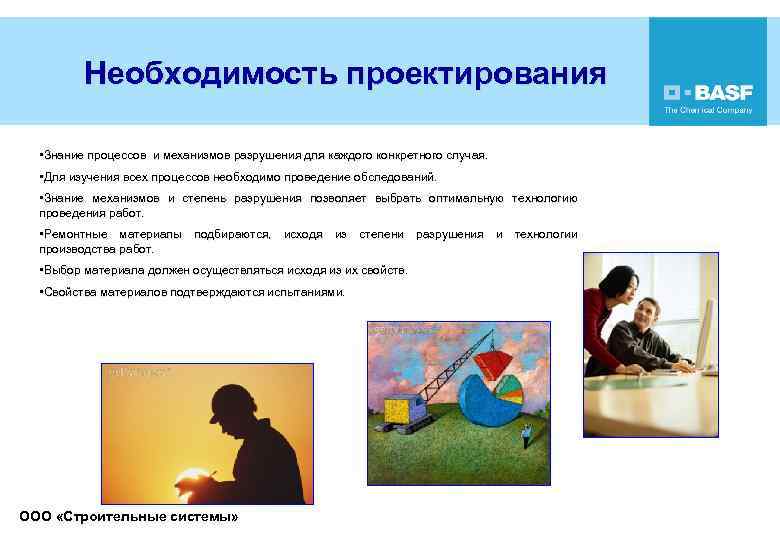 Необходимость проектирования

BASF
The Chemical Company

•Знание процессов и механизмов разрушения для каждого конкретного случая.

•Для изучения всех процессов необходимо проведение обследований.

•Знание механизмов и степень разрушения позволяет выбрать оптимальную технологию проведения работ.

•Ремонтные материалы подбираются, исходя из степени разрушения и технологии производства работ.

•Выбор материала должен осуществляться исходя из их свойств.

•Свойства материалов подтверждаются испытаниями.

ООО «Строительные системы»